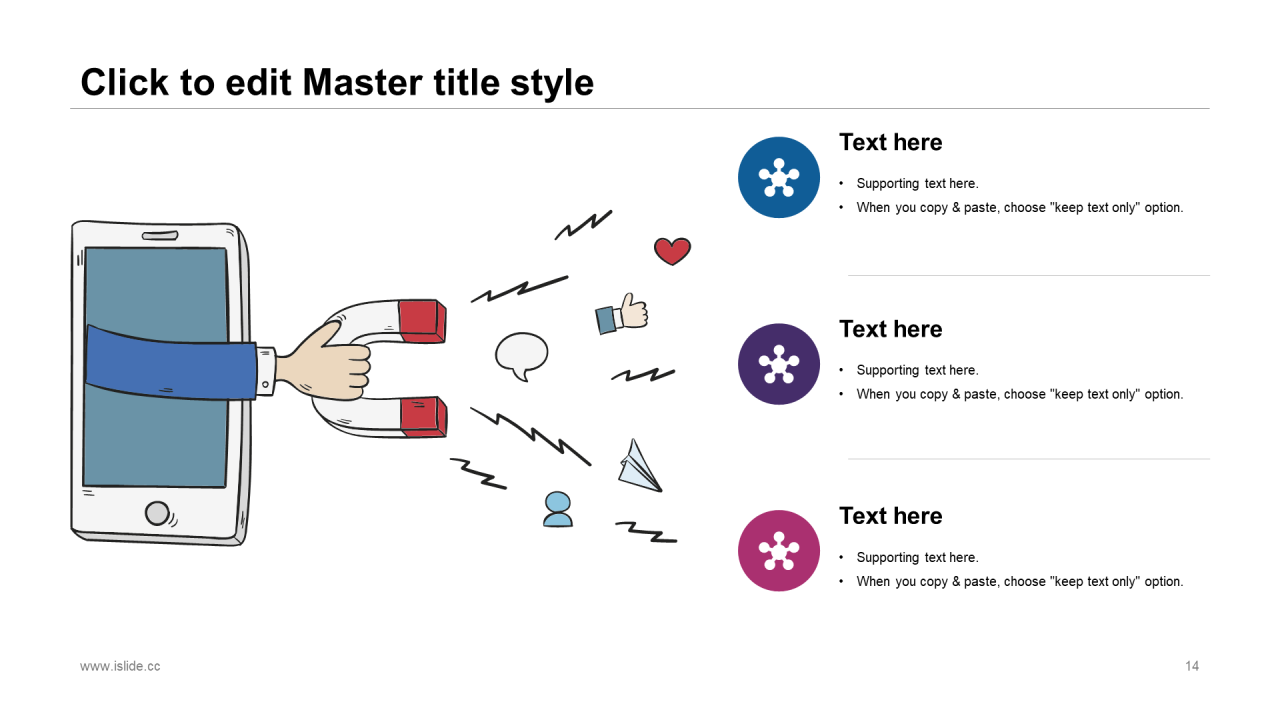 Click to edit Master title style

Text here

• Supporting text here.
• When you copy & paste, choose "keep text only" option.

Text here

• Supporting text here.
• When you copy & paste, choose "keep text only" option.

Text here

• Supporting text here.
• When you copy & paste, choose "keep text only" option.

www.islide.cc

14